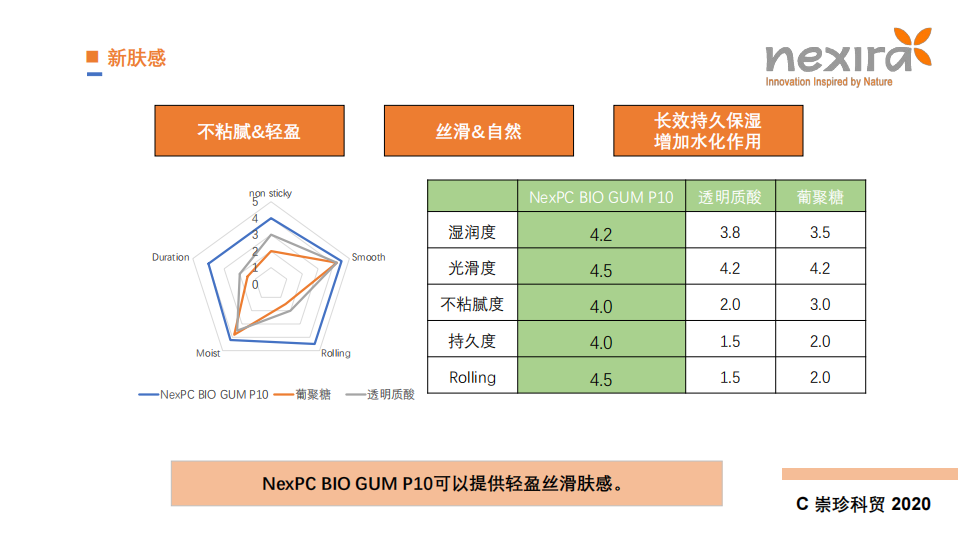 新肤感

nexira
Innovation Inspired by Nature

不粘腻&轻盈

丝滑&自然

长效持久保湿
增加水化作用

non sticky
5
4
3
2
1
0
Smooth
Rolling
Moist
Duration

NexPC BIO GUM P10 葡聚糖 透明质酸

| | NexPC BIO GUM P10 | 透明质酸 | 葡聚糖 |
|---|---|---|---|
| 湿润度 | 4.2 | 3.8 | 3.5 |
| 光滑度 | 4.5 | 4.2 | 4.2 |
| 不粘腻度 | 4.0 | 2.0 | 3.0 |
| 持久度 | 4.0 | 1.5 | 2.0 |
| Rolling | 4.5 | 1.5 | 2.0 |

NexPC BIO GUM P10可以提供轻盈丝滑肤感。

C 崇珍科贸 2020